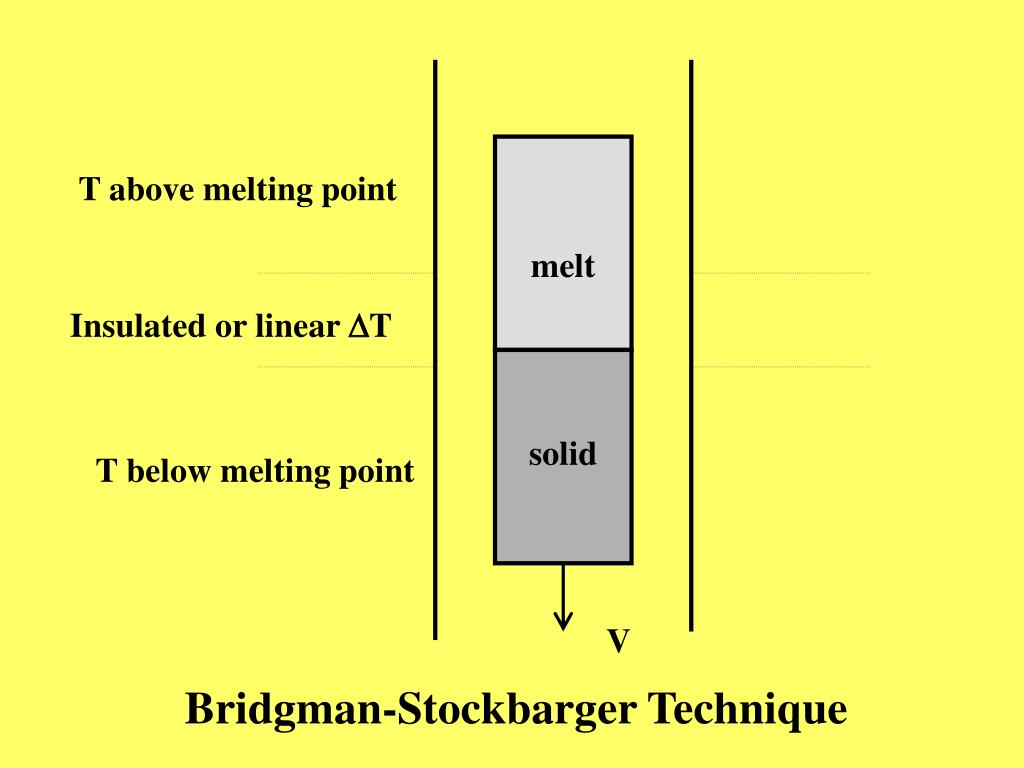 T above melting point

melt

Insulated or linear $\Delta$T

solid

T below melting point

V

Bridgman-Stockbarger Technique